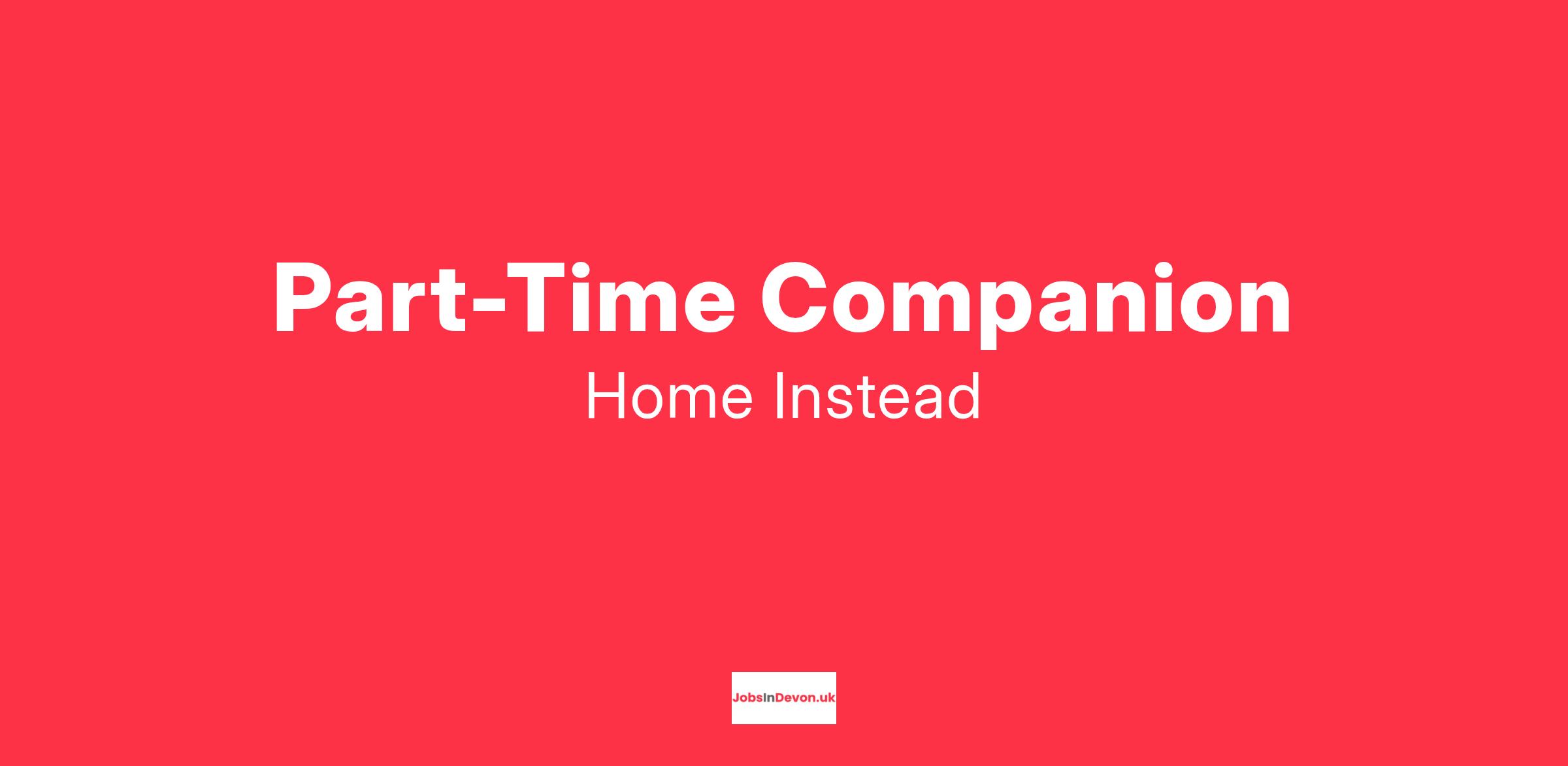 Part-Time Companion

Home Instead

JobsInDevon.uk